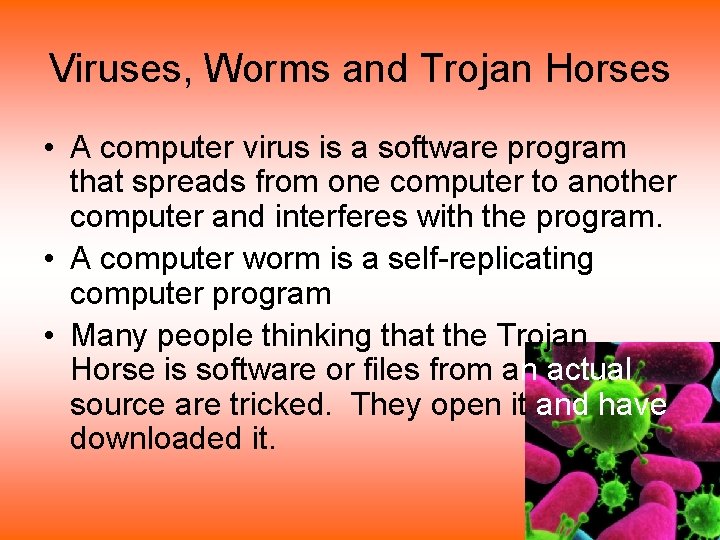 Viruses, Worms and Trojan Horses

• A computer virus is a software program that spreads from one computer to another computer and interferes with the program.

• A computer worm is a self-replicating computer program

• Many people thinking that the Trojan Horse is software or files from an actual source are tricked. They open it and have downloaded it.